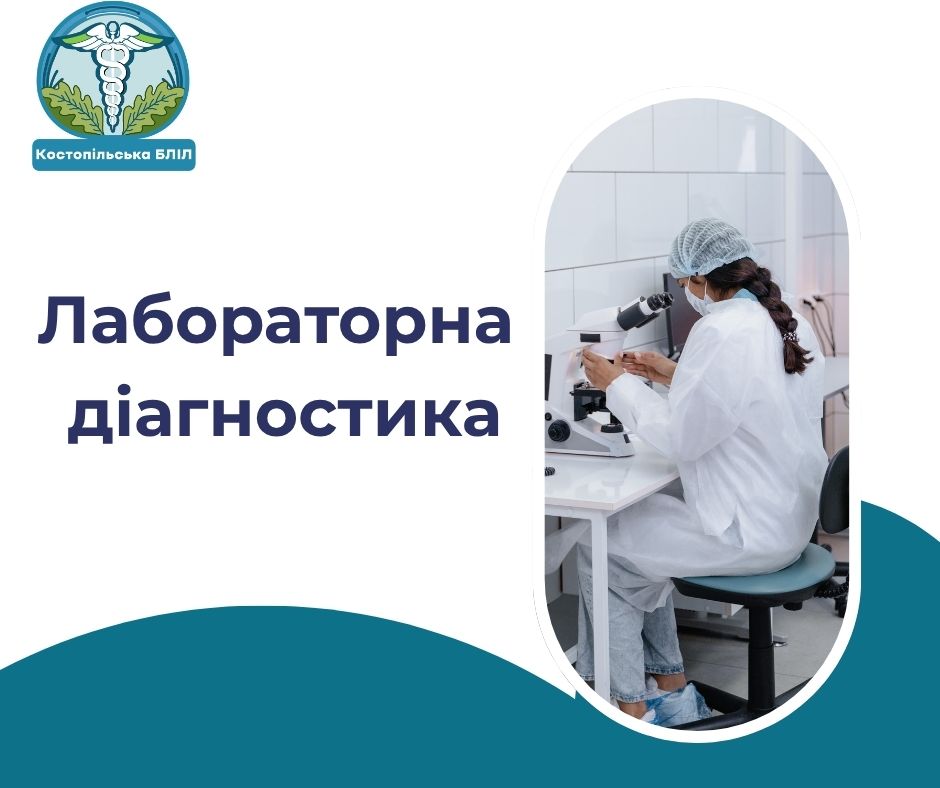 Костопільська БЛІЛ

Лабораторна діагностика